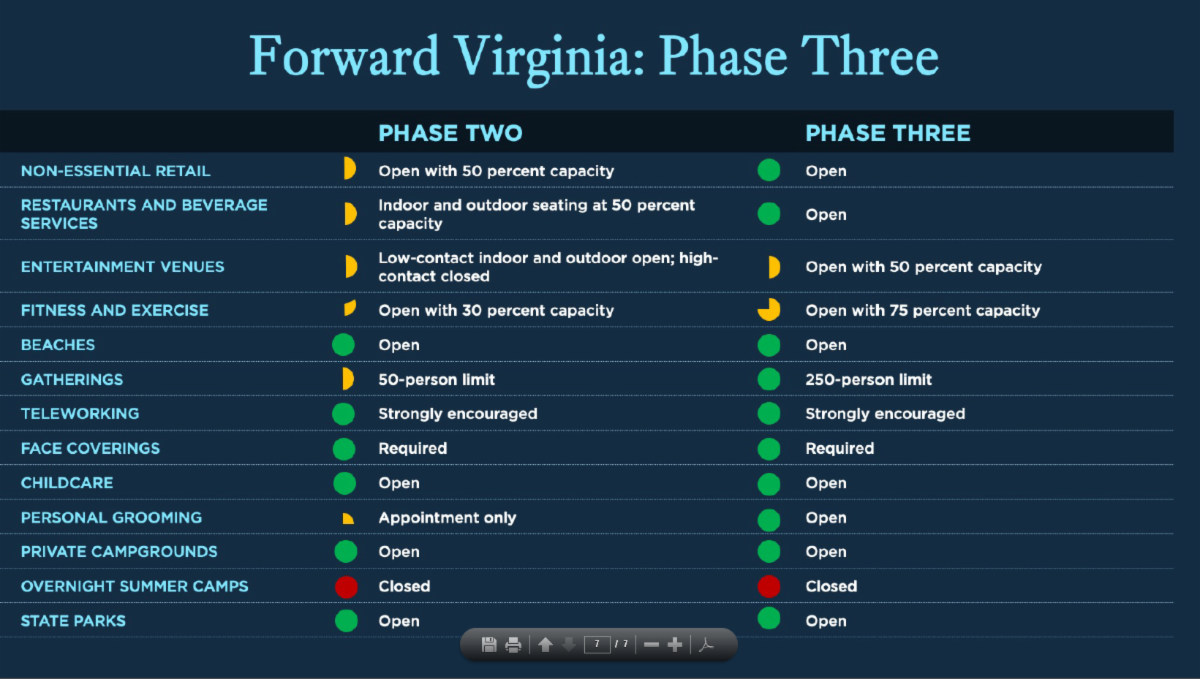 Forward Virginia: Phase Three

| | PHASE TWO | PHASE THREE |
|---|---|---|
| NON-ESSENTIAL RETAIL | Open with 50 percent capacity | Open |
| RESTAURANTS AND BEVERAGE SERVICES | Indoor and outdoor seating at 50 percent capacity | Open |
| ENTERTAINMENT VENUES | Low-contact indoor and outdoor open; high-contact closed | Open with 50 percent capacity |
| FITNESS AND EXERCISE | Open with 30 percent capacity | Open with 75 percent capacity |
| BEACHES | Open | Open |
| GATHERINGS | 50-person limit | 250-person limit |
| TELEWORKING | Strongly encouraged | Strongly encouraged |
| FACE COVERINGS | Required | Required |
| CHILDCARE | Open | Open |
| PERSONAL GROOMING | Appointment only | Open |
| PRIVATE CAMPGROUNDS | Open | Open |
| OVERNIGHT SUMMER CAMPS | Closed | Closed |
| STATE PARKS | Open | Open |

7 / 7